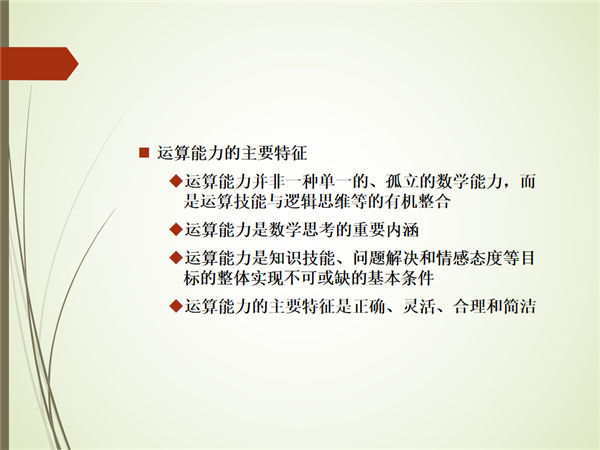 ■ 运算能力的主要特征

◆运算能力并非一种单一的、孤立的数学能力，而是运算技能与逻辑思维等的有机整合

◆运算能力是数学思考的重要内涵

◆运算能力是知识技能、问题解决和情感态度等目标的整体实现不可或缺的基本条件

◆运算能力的主要特征是正确、灵活、合理和简洁